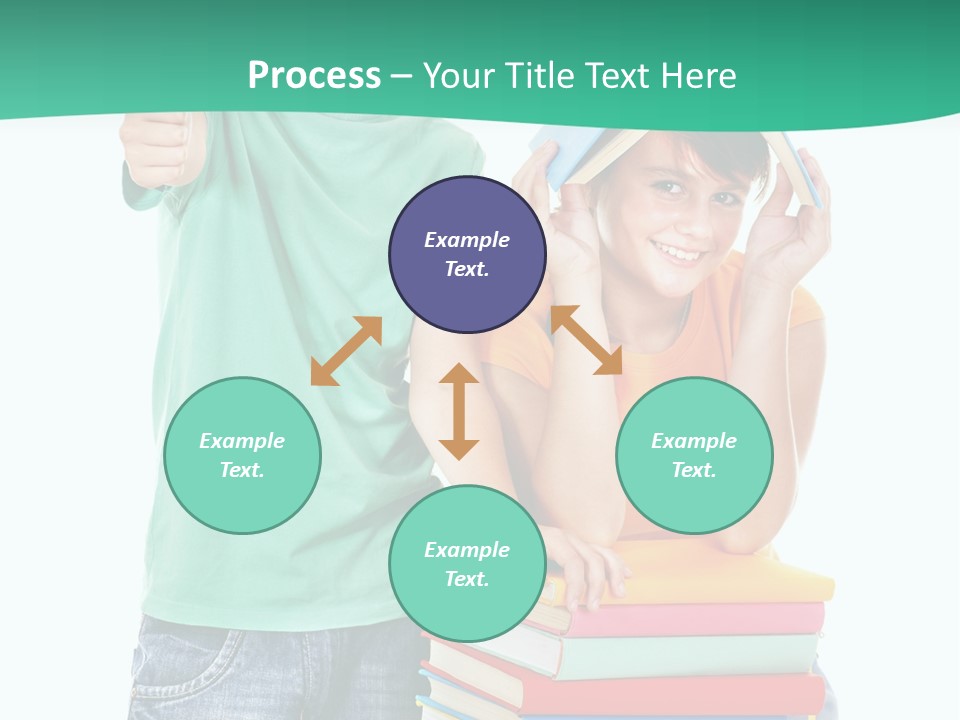 Process – Your Title Text Here

Example Text.

Example Text.

Example Text.

Example Text.